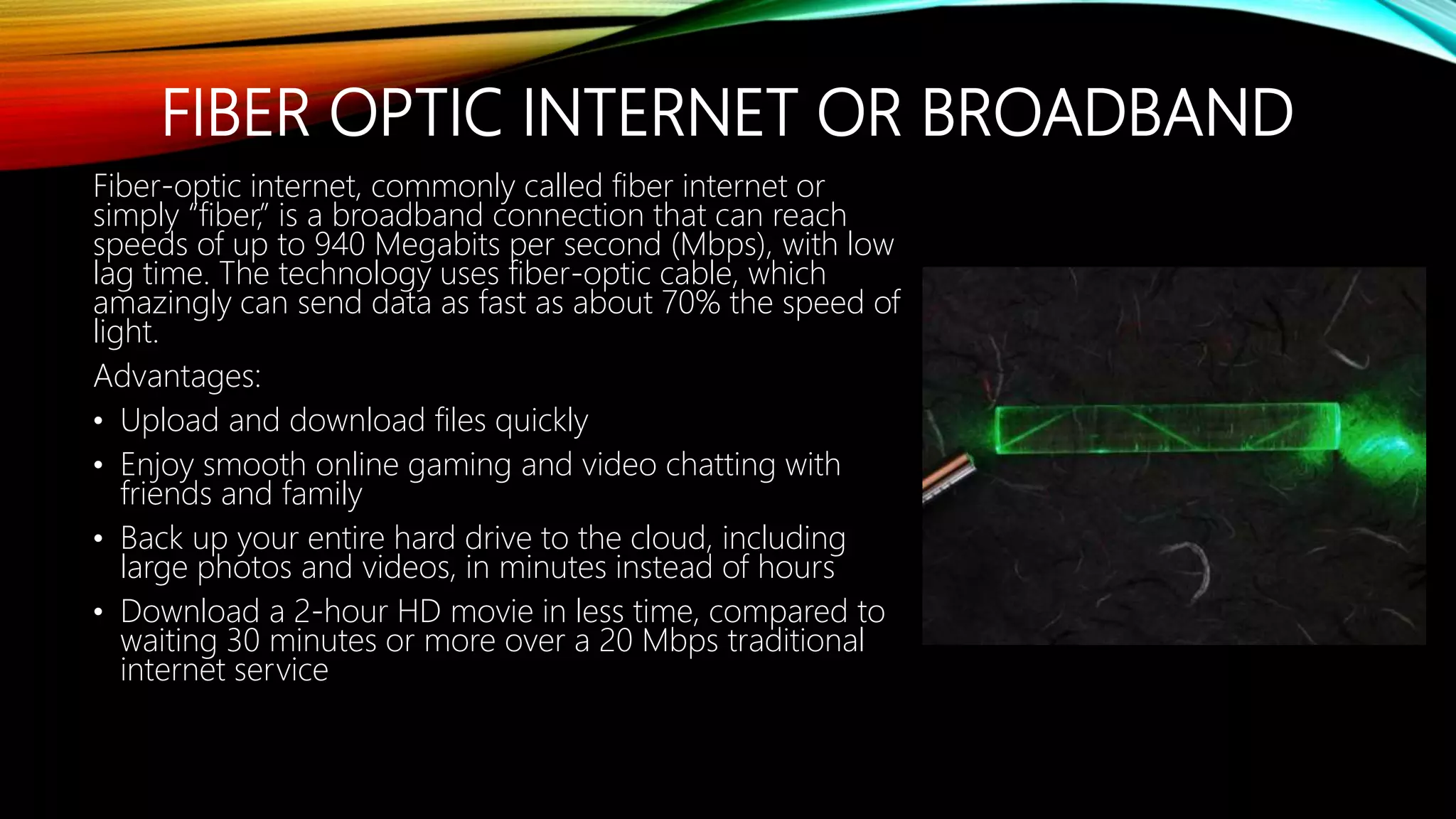 FIBER OPTIC INTERNET OR BROADBAND

Fiber-optic internet, commonly called fiber internet or simply “fiber,” is a broadband connection that can reach speeds of up to 940 Megabits per second (Mbps), with low lag time. The technology uses fiber-optic cable, which amazingly can send data as fast as about 70% the speed of light.

Advantages:

• Upload and download files quickly
• Enjoy smooth online gaming and video chatting with friends and family
• Back up your entire hard drive to the cloud, including large photos and videos, in minutes instead of hours
• Download a 2-hour HD movie in less time, compared to waiting 30 minutes or more over a 20 Mbps traditional internet service